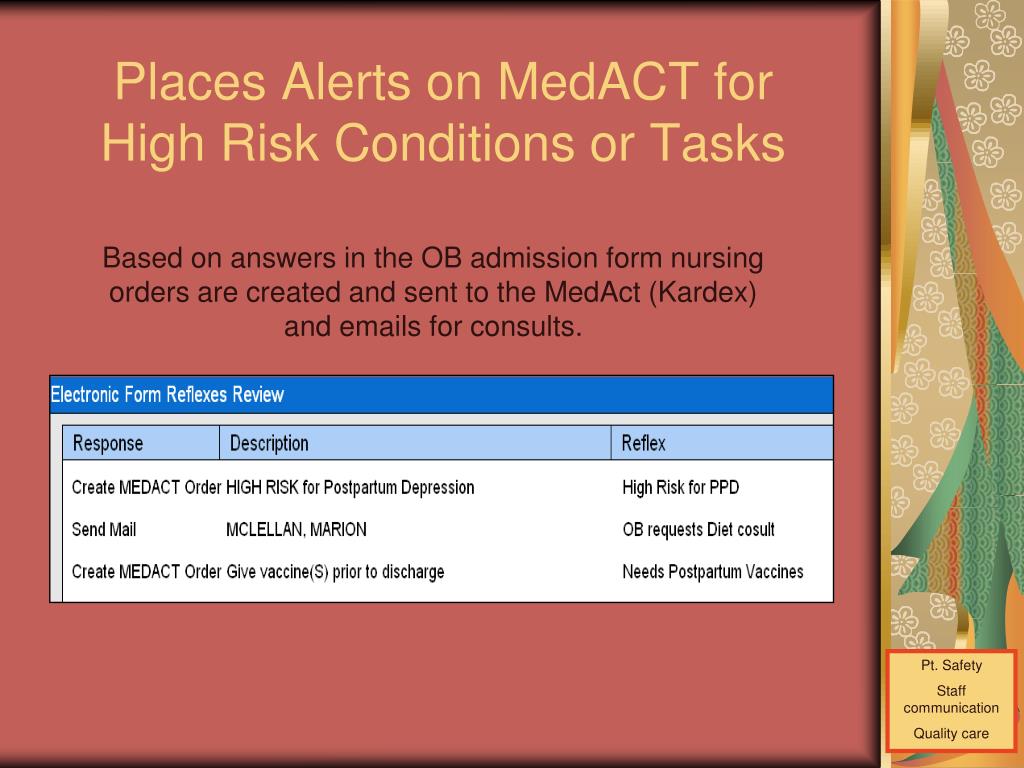 Places Alerts on MedACT for High Risk Conditions or Tasks

Based on answers in the OB admission form nursing orders are created and sent to the MedAct (Kardex) and emails for consults.

Electronic Form Reflexes Review

| Response | Description | Reflex |
|---|---|---|
| Create MEDACT Order | HIGH RISK for Postpartum Depression | High Risk for PPD |
| Send Mail | MCLELLAN, MARION | OB requests Diet cosult |
| Create MEDACT Order | Give vaccine(S) prior to discharge | Needs Postpartum Vaccines |

Pt. Safety

Staff communication

Quality care